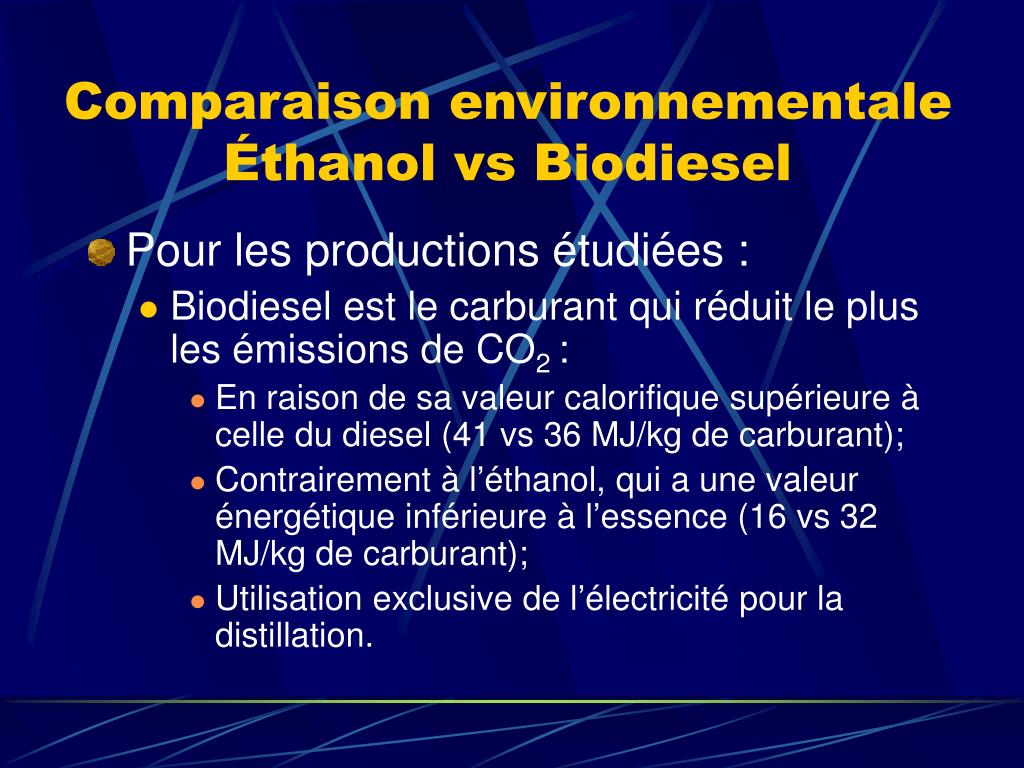 Comparaison environnementale Éthanol vs Biodiesel

Pour les productions étudiées :

Biodiesel est le carburant qui réduit le plus les émissions de $CO_2$ :

En raison de sa valeur calorifique supérieure à celle du diesel (41 vs 36 MJ/kg de carburant);

Contrairement à l'éthanol, qui a une valeur énergétique inférieure à l'essence (16 vs 32 MJ/kg de carburant);

Utilisation exclusive de l'électricité pour la distillation.